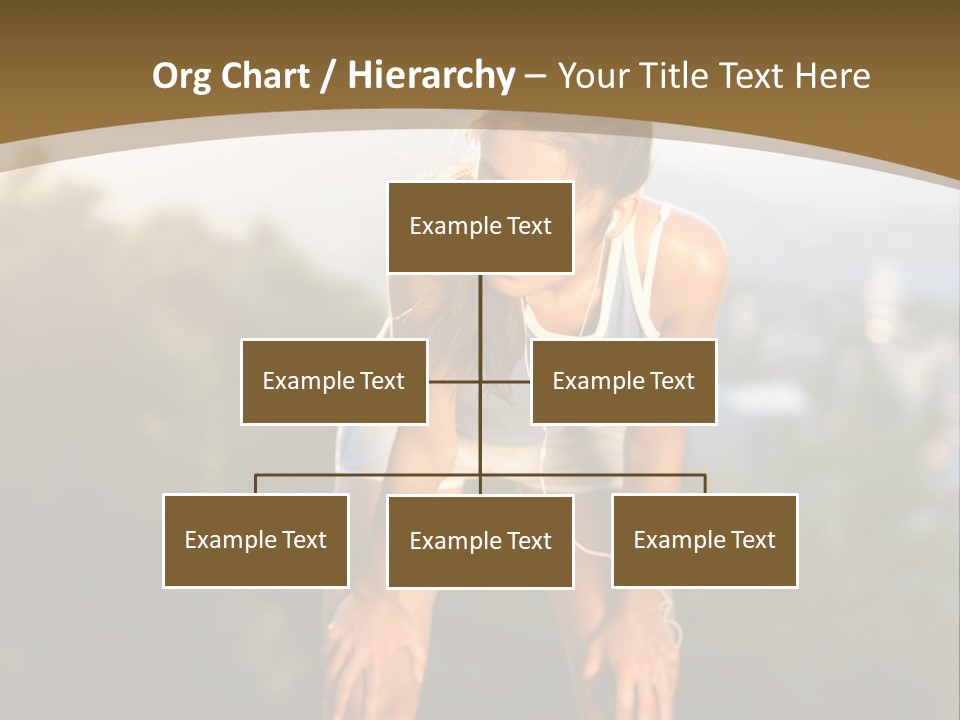 Org Chart / Hierarchy – Your Title Text Here

Example Text

Example Text

Example Text

Example Text

Example Text

Example Text